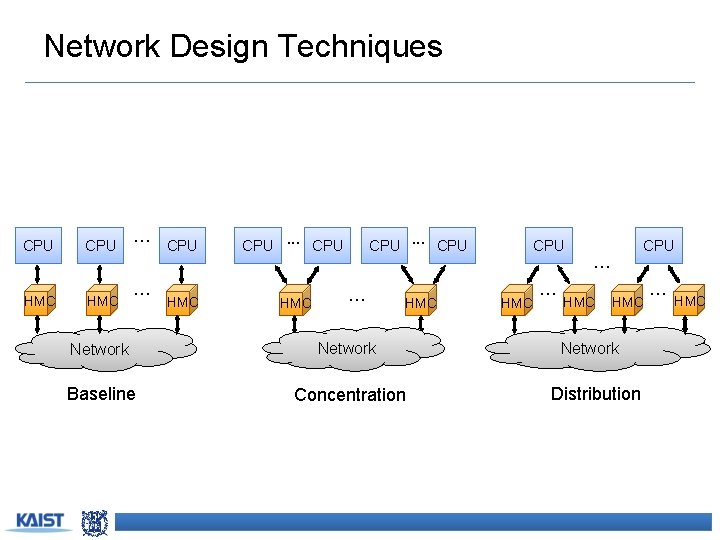 Network Design Techniques

CPU CPU … CPU
HMC HMC … HMC
Network
Baseline

CPU … CPU CPU … CPU
HMC … HMC
Network
Concentration

CPU … CPU
HMC … HMC HMC … HMC
Network
Distribution

KAIST